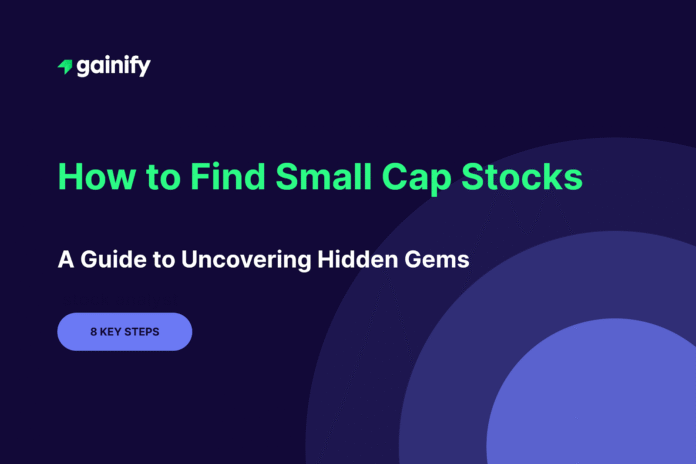 gainify

How to Find Small Cap Stocks

A Guide to Uncovering Hidden Gems

8 KEY STEPS